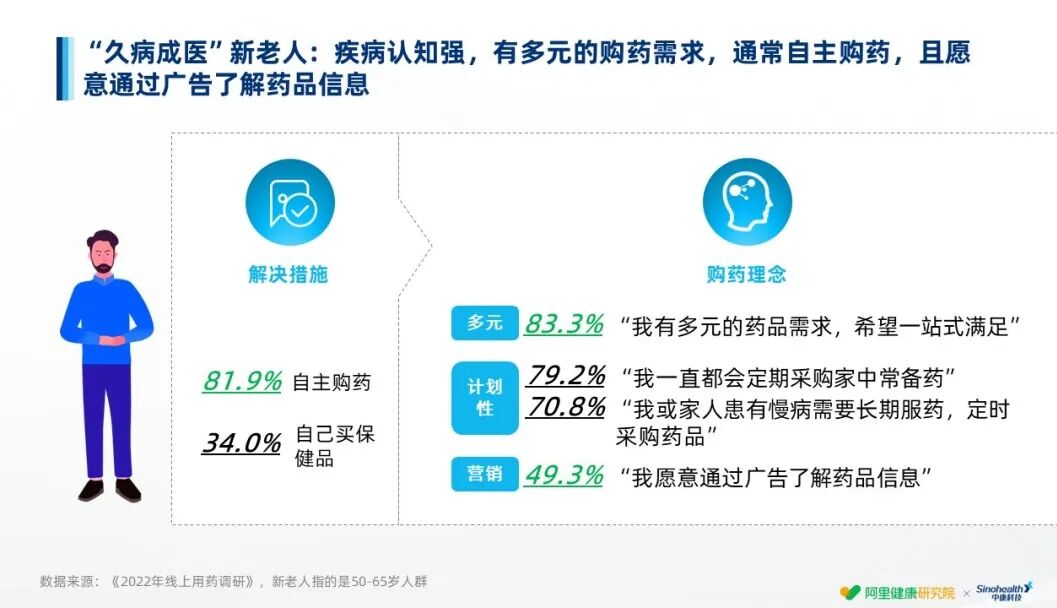 “久病成医”新老人：疾病认知强，有多元的购药需求，通常自主购药，且愿意通过广告了解药品信息

解决措施

81.9% 自主购药

34.0% 自己买保健品

购药理念

多元 83.3% “我有多元的药品需求，希望一站式满足”

计划性 79.2% “我一直都会定期采购家中常备药”

70.8% “我或家人患有慢病需要长期服药，定时采购药品”

营销 49.3% “我愿意通过广告了解药品信息”

数据来源：《2022年线上用药调研》，新老人指的是50-65岁人群

阿里健康研究院 × Sinohealth 中康科技